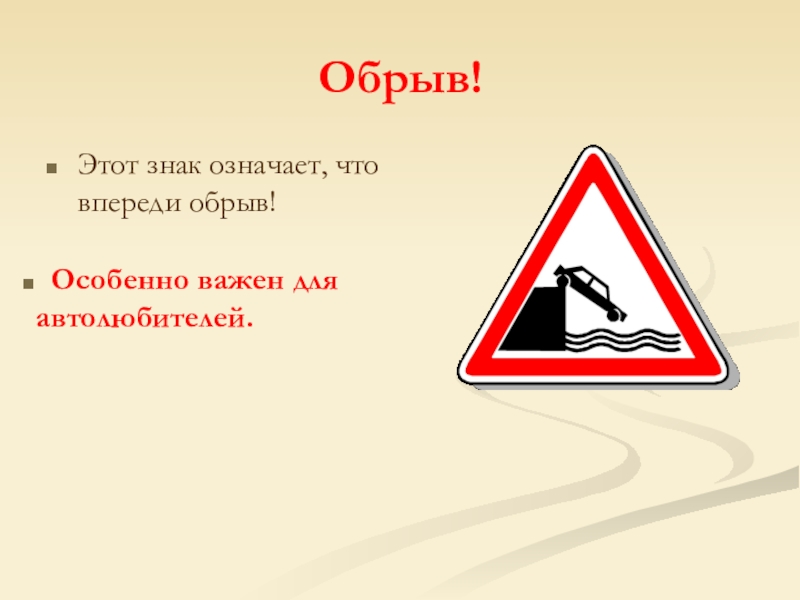 Обрыв!

Этот знак означает, что впереди обрыв!

Особенно важен для автолюбителей.